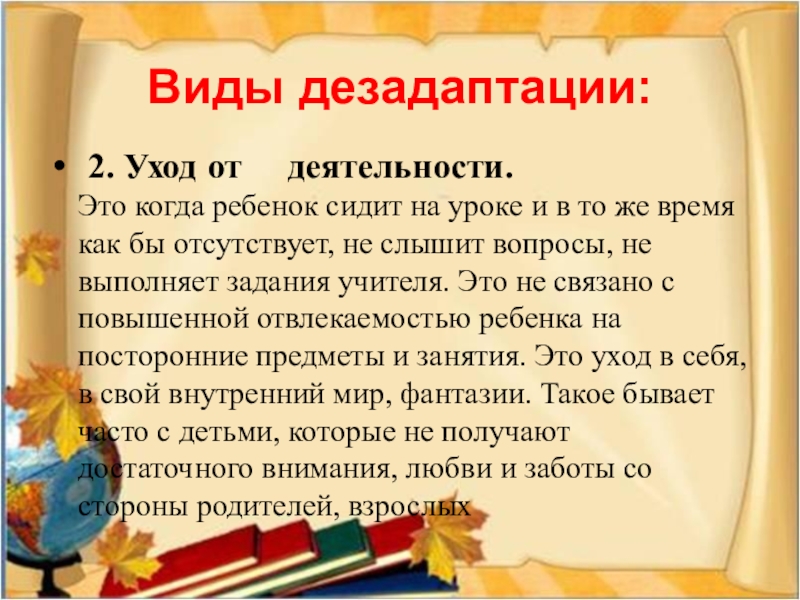 Виды дезадаптации:

• 2. Уход от деятельности.
Это когда ребенок сидит на уроке и в то же время как бы отсутствует, не слышит вопросы, не выполняет задания учителя. Это не связано с повышенной отвлекаемостью ребенка на посторонние предметы и занятия. Это уход в себя, в свой внутренний мир, фантазии. Такое бывает часто с детьми, которые не получают достаточного внимания, любви и заботы со стороны родителей, взрослых